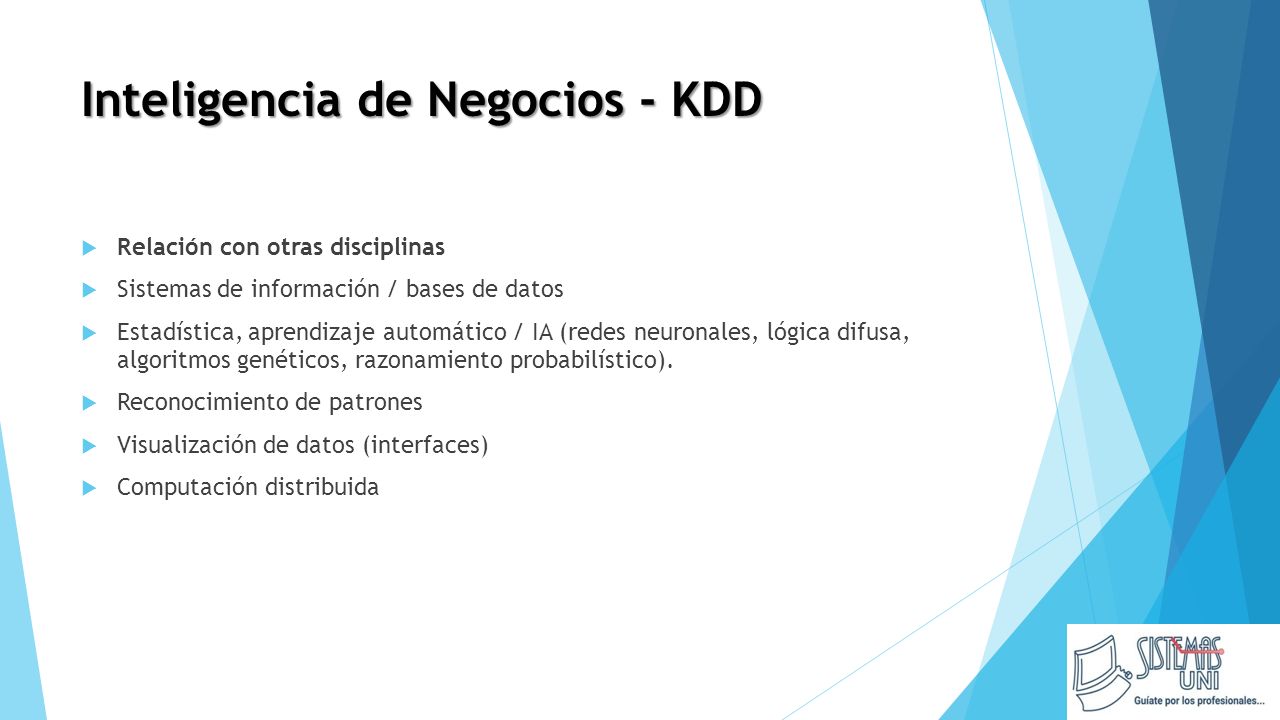 Inteligencia de Negocios - KDD

Relación con otras disciplinas

Sistemas de información / bases de datos

Estadística, aprendizaje automático / IA (redes neuronales, lógica difusa, algoritmos genéticos, razonamiento probabilístico).

Reconocimiento de patrones

Visualización de datos (interfaces)

Computación distribuida

SISTEMAS UNI
Guíate por los profesionales...